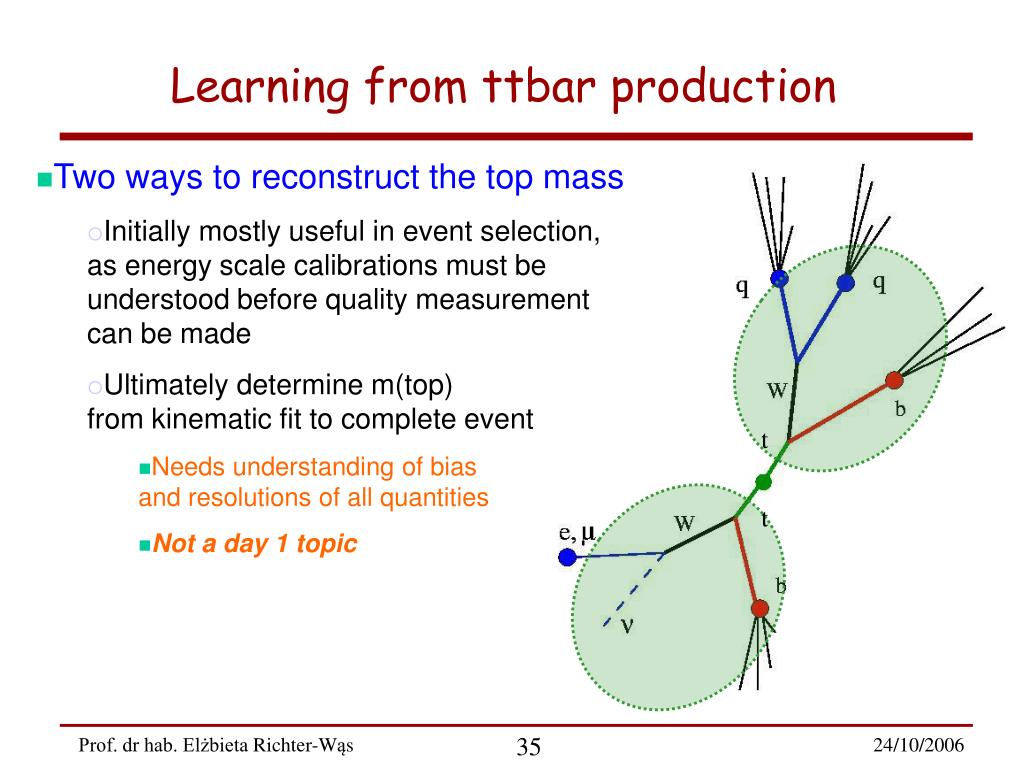 Learning from ttbar production

Two ways to reconstruct the top mass

Initially mostly useful in event selection, as energy scale calibrations must be understood before quality measurement can be made

Ultimately determine m(top) from kinematic fit to complete event

Needs understanding of bias and resolutions of all quantities

Not a day 1 topic

q
q
W
b
t
t
W
e, μ
b
ν

Prof. dr hab. Elżbieta Richter-Wąs
35
24/10/2006